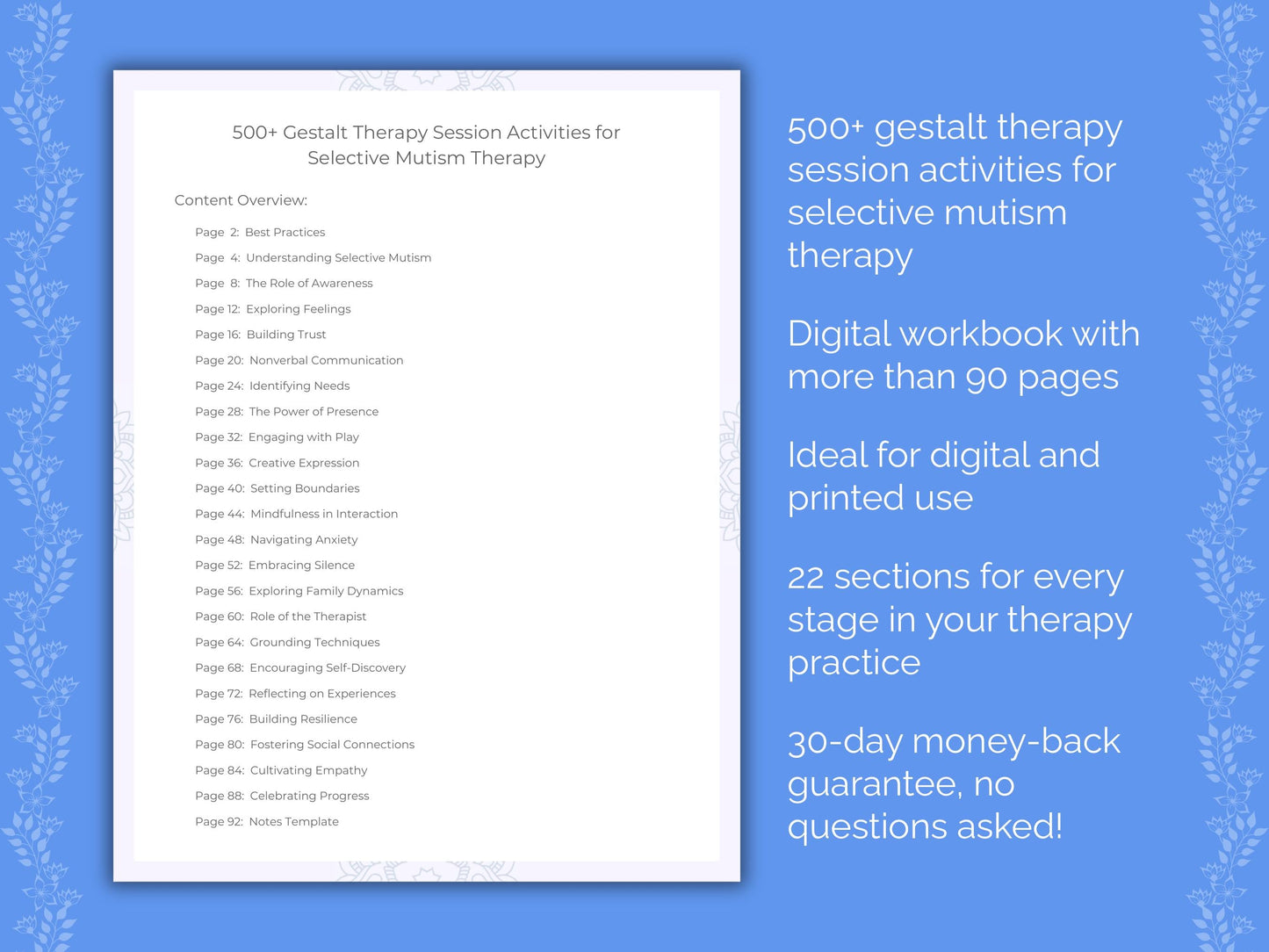 500+ Gestalt Therapy Session Activities for Selective Mutism Therapy

Content Overview:

Page 2: Best Practices
Page 4: Understanding Selective Mutism
Page 8: The Role of Awareness
Page 12: Exploring Feelings
Page 16: Building Trust
Page 20: Nonverbal Communication
Page 24: Identifying Needs
Page 28: The Power of Presence
Page 32: Engaging with Play
Page 36: Creative Expression
Page 40: Setting Boundaries
Page 44: Mindfulness in Interaction
Page 48: Navigating Anxiety
Page 52: Embracing Silence
Page 56: Exploring Family Dynamics
Page 60: Role of the Therapist
Page 64: Grounding Techniques
Page 68: Encouraging Self-Discovery
Page 72: Reflecting on Experiences
Page 76: Building Resilience
Page 80: Fostering Social Connections
Page 84: Cultivating Empathy
Page 88: Celebrating Progress
Page 92: Notes Template

500+ gestalt therapy session activities for selective mutism therapy

Digital workbook with more than 90 pages

Ideal for digital and printed use

22 sections for every stage in your therapy practice

30-day money-back guarantee, no questions asked!